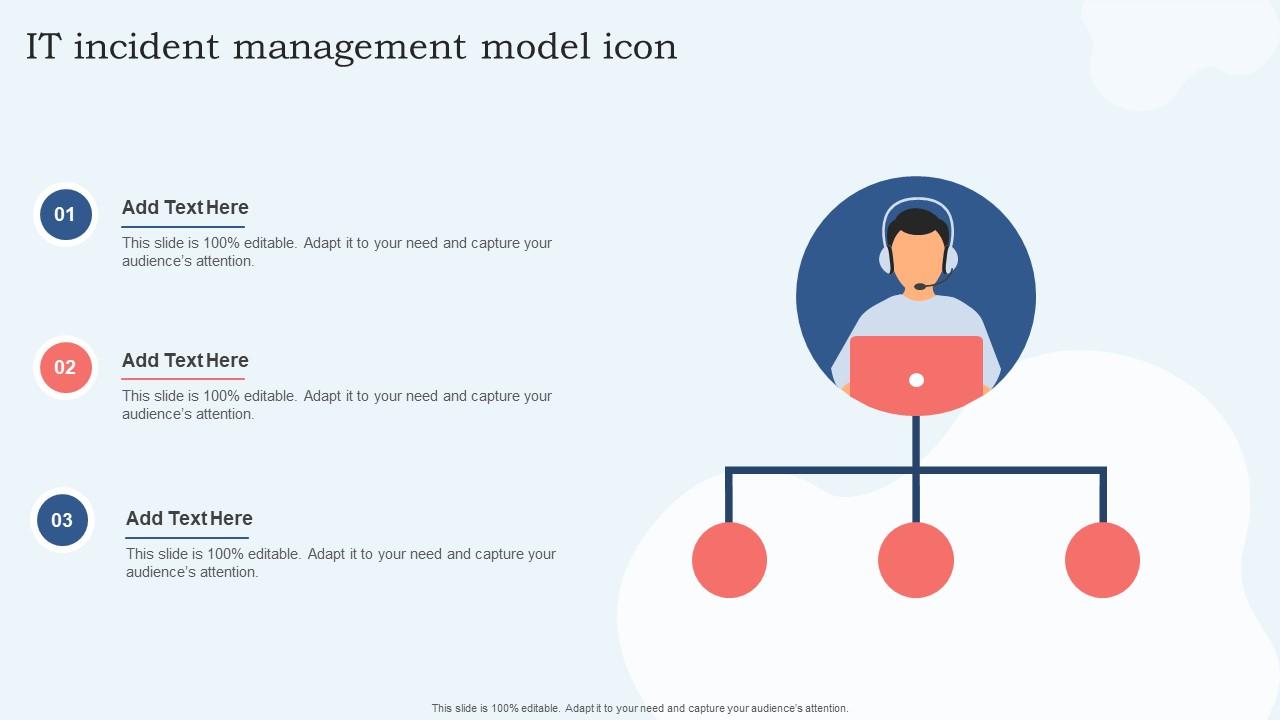 IT incident management model icon

01

Add Text Here

This slide is 100% editable. Adapt it to your need and capture your audience's attention.

02

Add Text Here

This slide is 100% editable. Adapt it to your need and capture your audience's attention.

03

Add Text Here

This slide is 100% editable. Adapt it to your need and capture your audience's attention.

This slide is 100% editable. Adapt it to your need and capture your audience's attention.